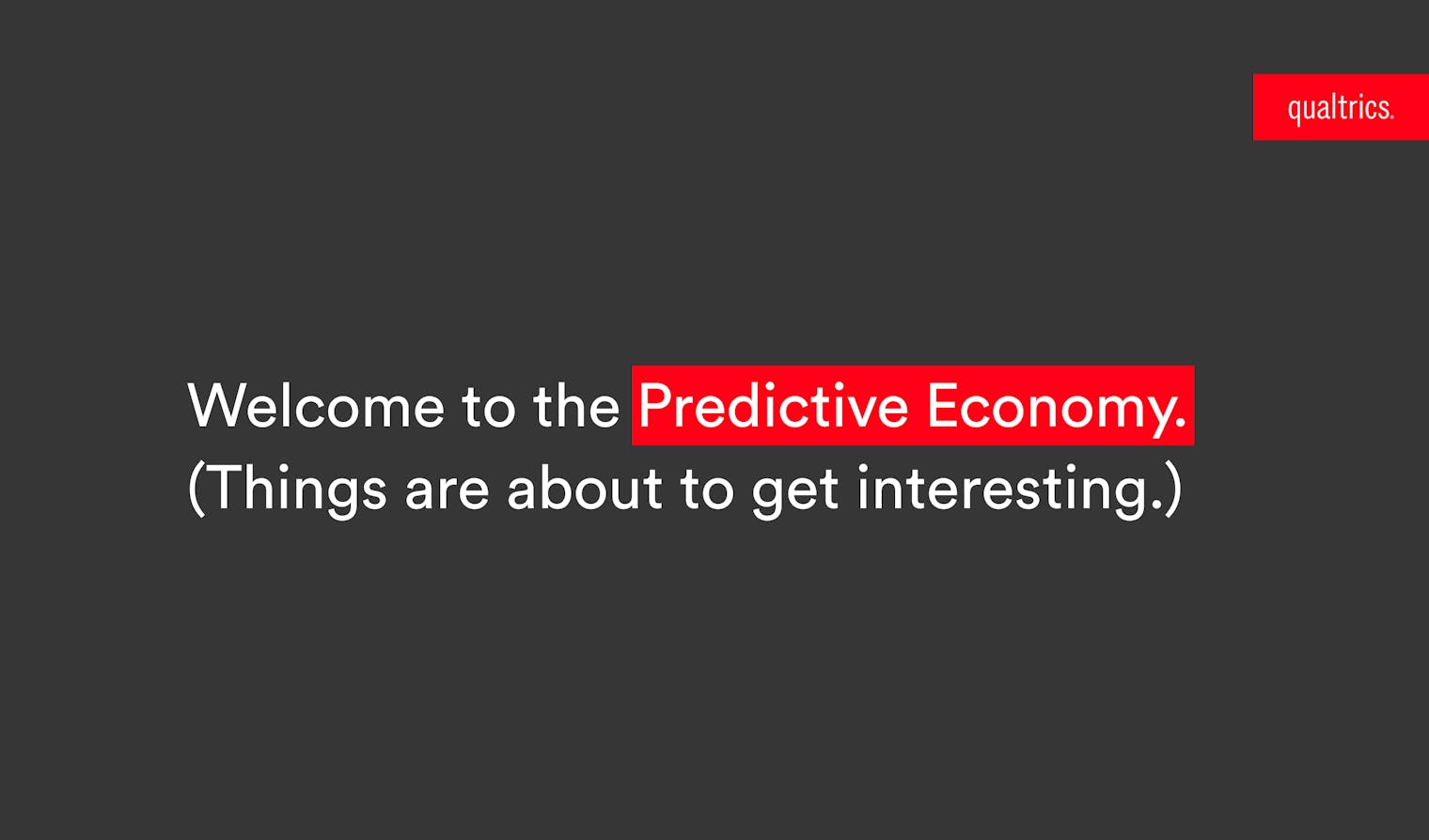 qualtrics.

Welcome to the Predictive Economy.
(Things are about to get interesting.)